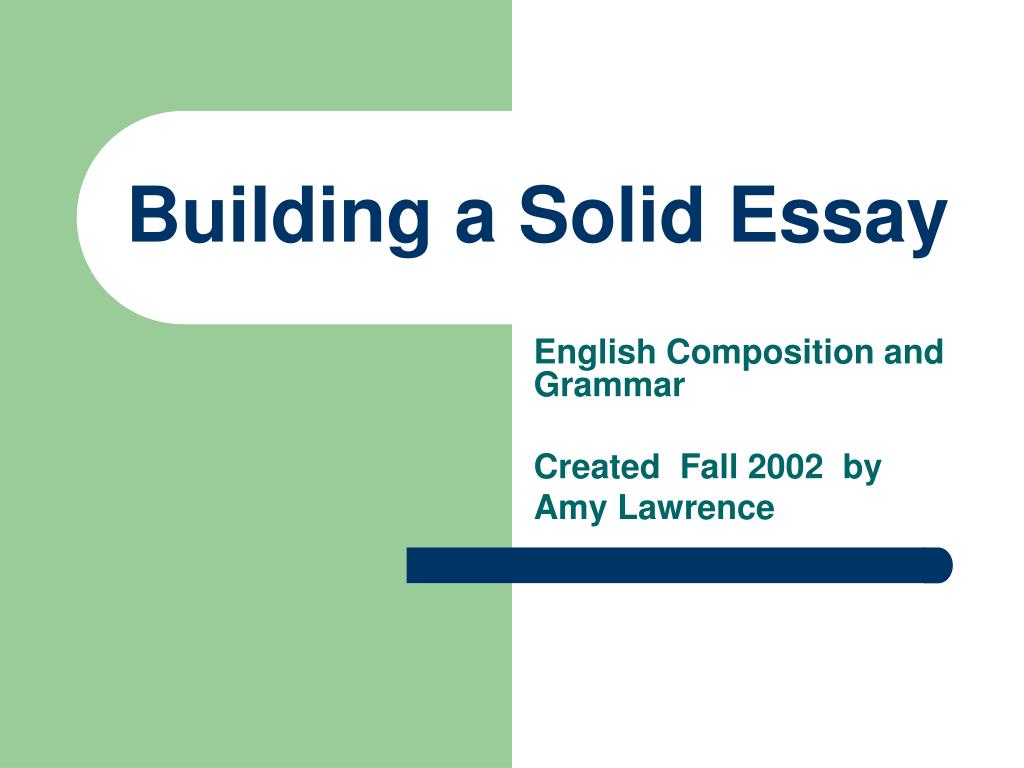 Building a Solid Essay

English Composition and Grammar

Created Fall 2002 by
Amy Lawrence